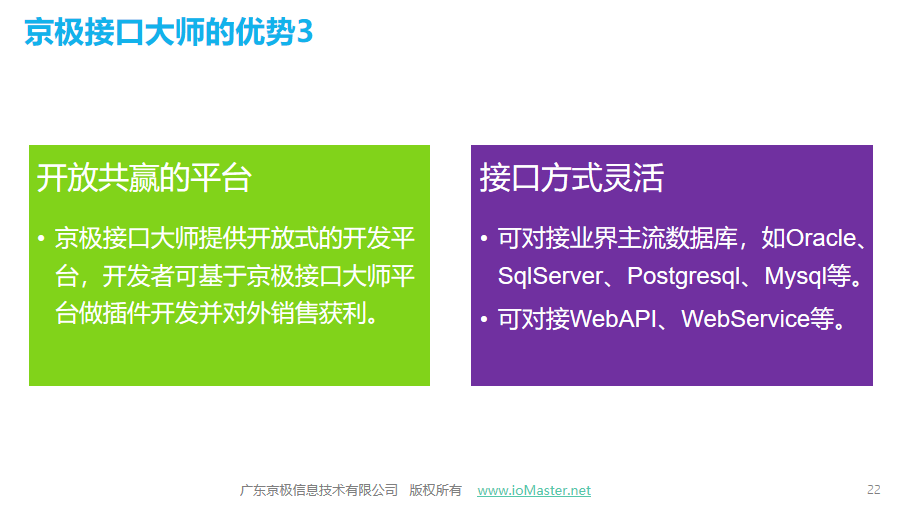 京极接口大师的优势3

开放共赢的平台

• 京极接口大师提供开放式的开发平台，开发者可基于京极接口大师平台做插件开发并对外销售获利。

接口方式灵活

• 可对接业界主流数据库，如Oracle、SqlServer、Postgresql、Mysql等。

• 可对接WebAPI、WebService等。

广东京极信息技术有限公司 版权所有 www.ioMaster.net

22